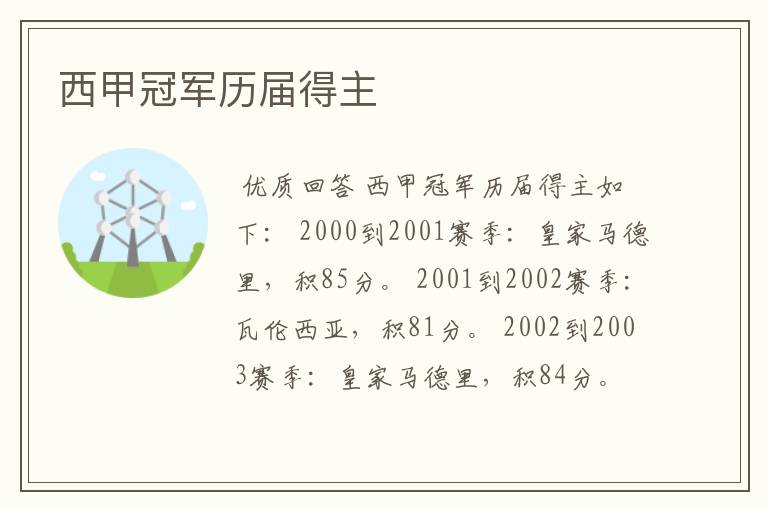 西甲冠军历届得主

优质回答 西甲冠军历届得主如下： 2000到2001赛季：皇家马德里，积85分。 2001到2002赛季：瓦伦西亚，积81分。 2002到2003赛季：皇家马德里，积84分。